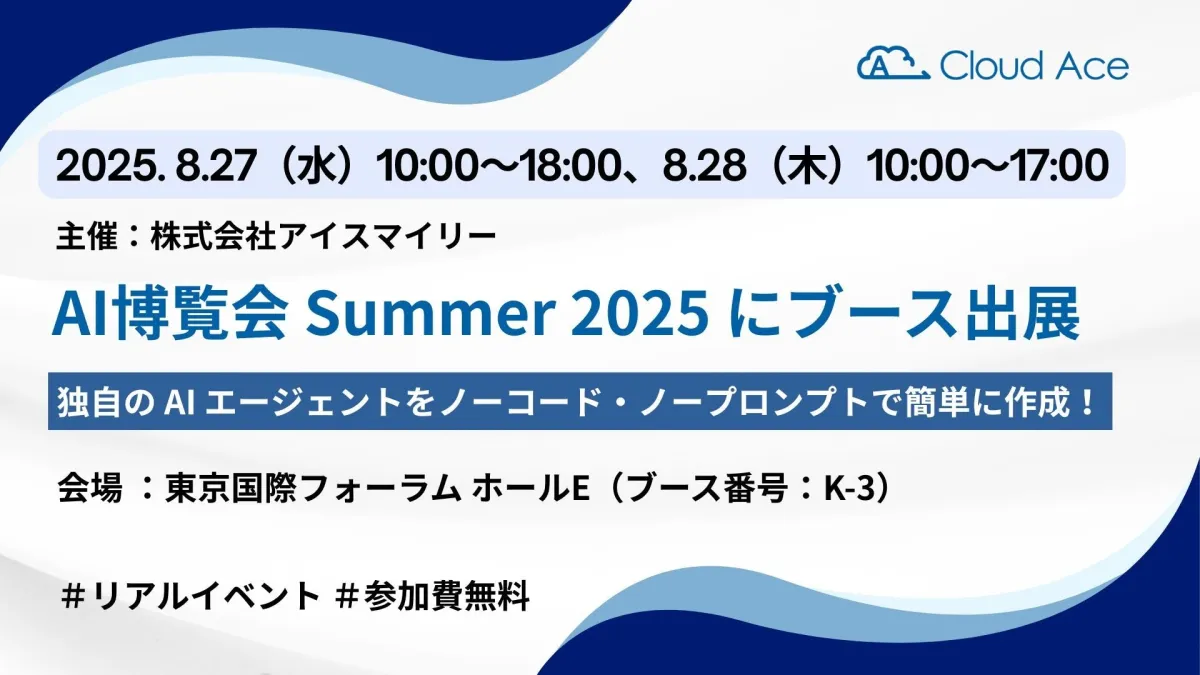 Cloud Ace

2025. 8.27（水）10:00～18:00、8.28（木）10:00～17:00

主催：株式会社アイスマイリー

AI博覧会 Summer 2025 にブース出展

独自の AI エージェントをノーコード・ノープロンプトで簡単に作成！

会場 ：東京国際フォーラム ホールE（ブース番号：K-3）

＃リアルイベント ＃参加費無料